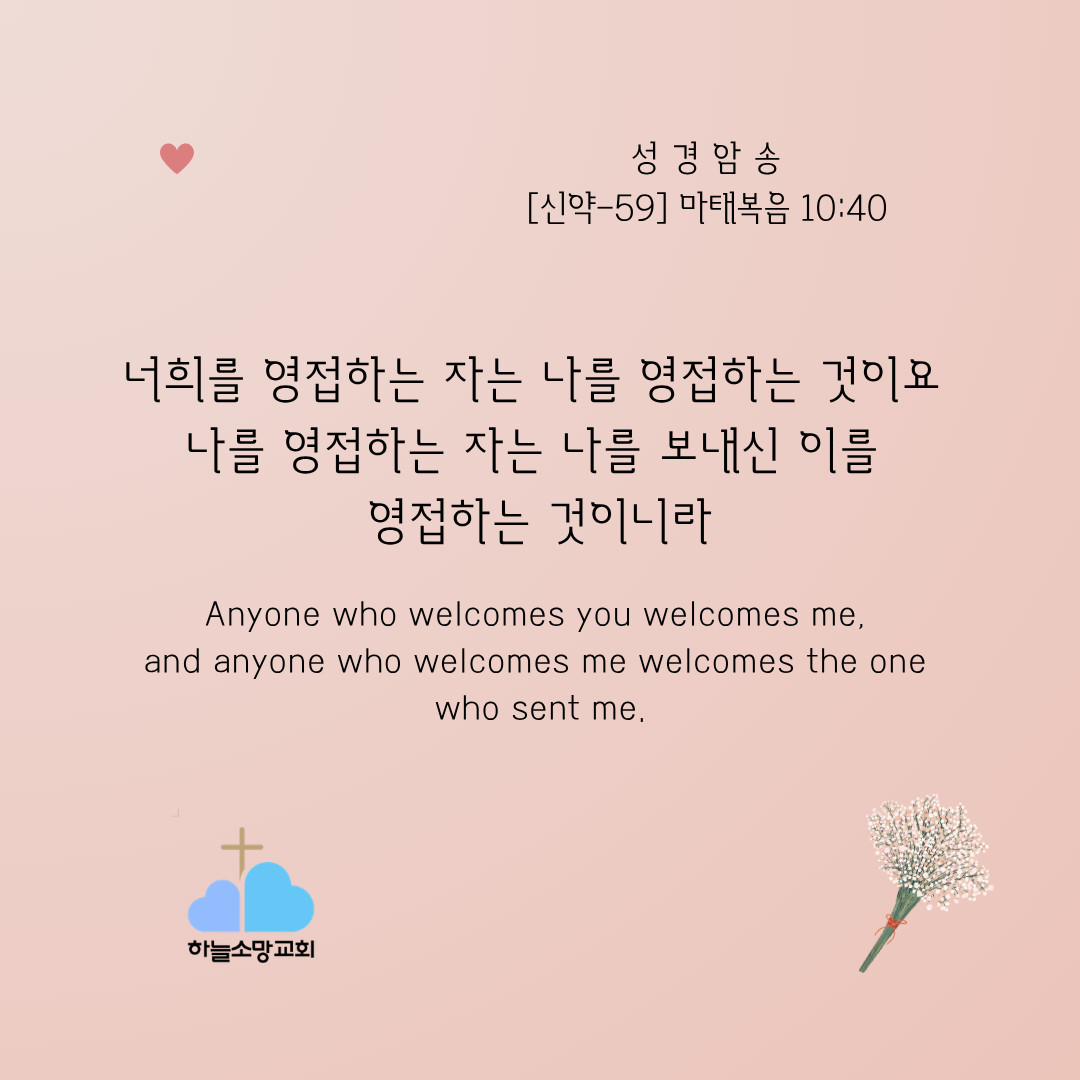 성 경 암 송
[신약-59] 마태복음 10:40

너희를 영접하는 자는 나를 영접하는 것이요
나를 영접하는 자는 나를 보내신 이를
영접하는 것이니라

Anyone who welcomes you welcomes me,
and anyone who welcomes me welcomes the one who sent me.

하늘소망교회